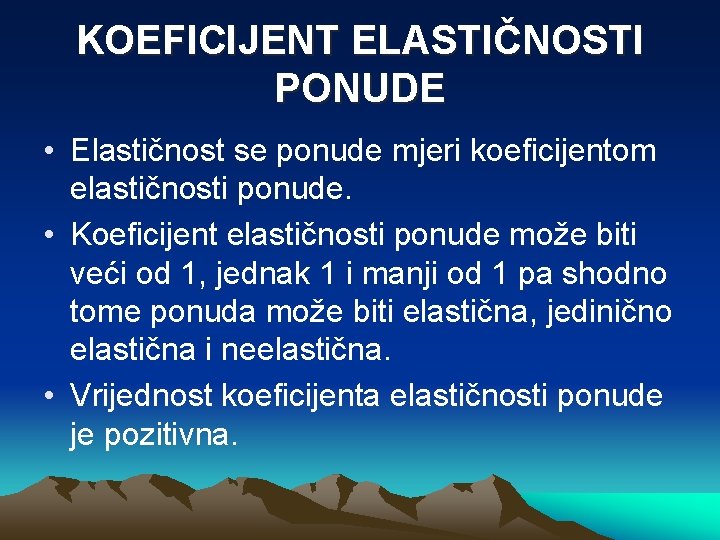 KOEFICIJENT ELASTIČNOSTI PONUDE

• Elastičnost se ponude mjeri koeficijentom elastičnosti ponude.

• Koeficijent elastičnosti ponude može biti veći od 1, jednak 1 i manji od 1 pa shodno tome ponuda može biti elastična, jedinično elastična i neelastična.

• Vrijednost koeficijenta elastičnosti ponude je pozitivna.